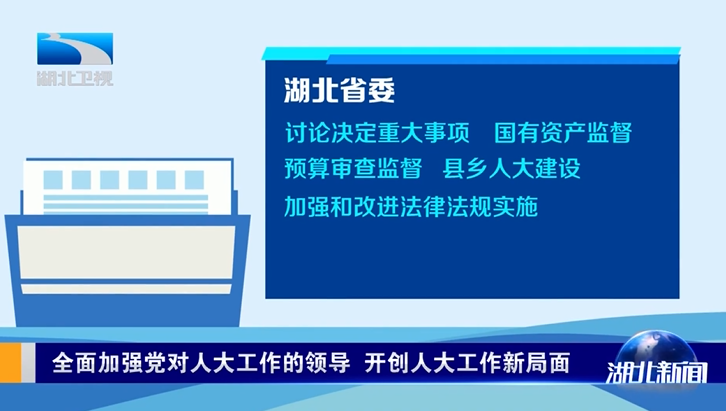 湖北卫视

湖北省委

讨论决定重大事项　国有资产监督

预算审查监督　县乡人大建设

加强和改进法律法规实施

全面加强党对人大工作的领导　开创人大工作新局面

湖北新闻